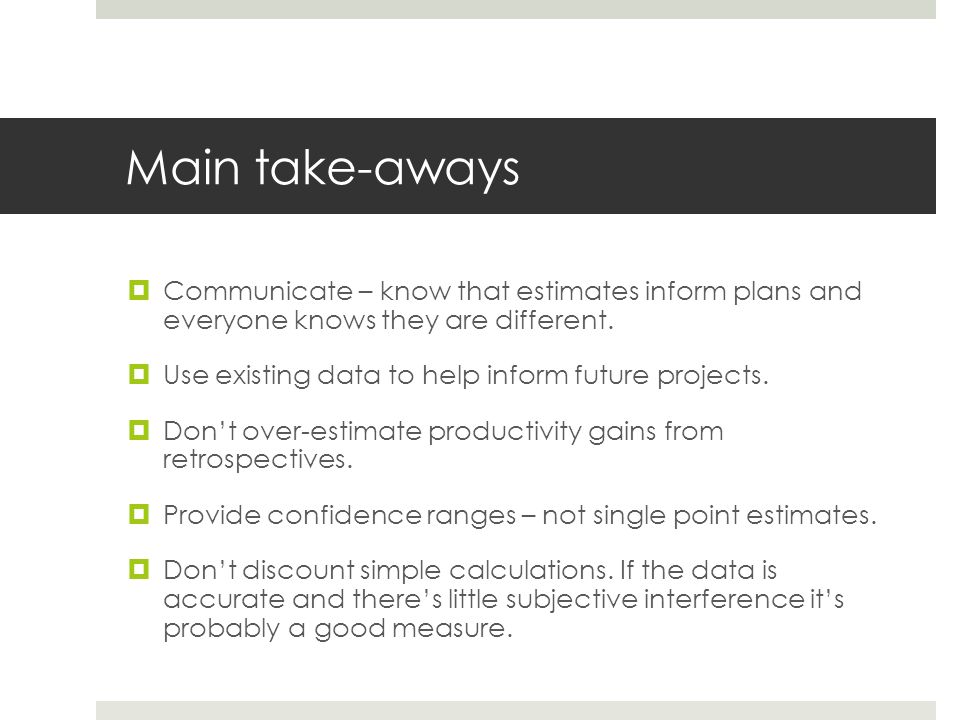 Main take-aways

Communicate – know that estimates inform plans and everyone knows they are different.

Use existing data to help inform future projects.

Don't over-estimate productivity gains from retrospectives.

Provide confidence ranges – not single point estimates.

Don't discount simple calculations. If the data is accurate and there's little subjective interference it's probably a good measure.